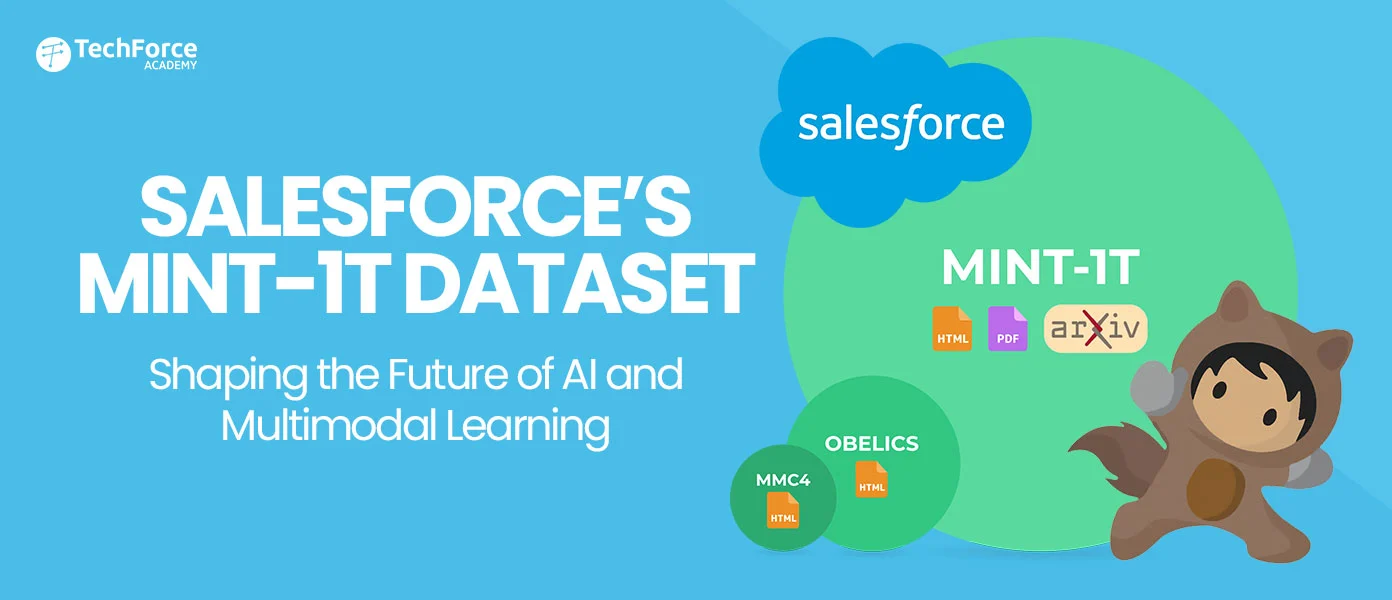 TechForce ACADEMY

SALESFORCE'S MINT-1T DATASET

Shaping the Future of AI and Multimodal Learning

salesforce

MINT-1T

HTML PDF arXiv

OBELICS

HTML

MMC4

HTML